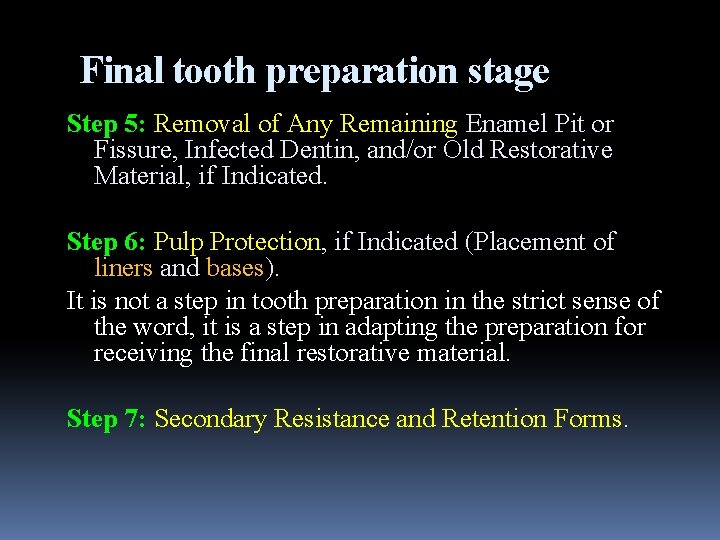 Final tooth preparation stage

Step 5: Removal of Any Remaining Enamel Pit or Fissure, Infected Dentin, and/or Old Restorative Material, if Indicated.

Step 6: Pulp Protection, if Indicated (Placement of liners and bases).

It is not a step in tooth preparation in the strict sense of the word, it is a step in adapting the preparation for receiving the final restorative material.

Step 7: Secondary Resistance and Retention Forms.